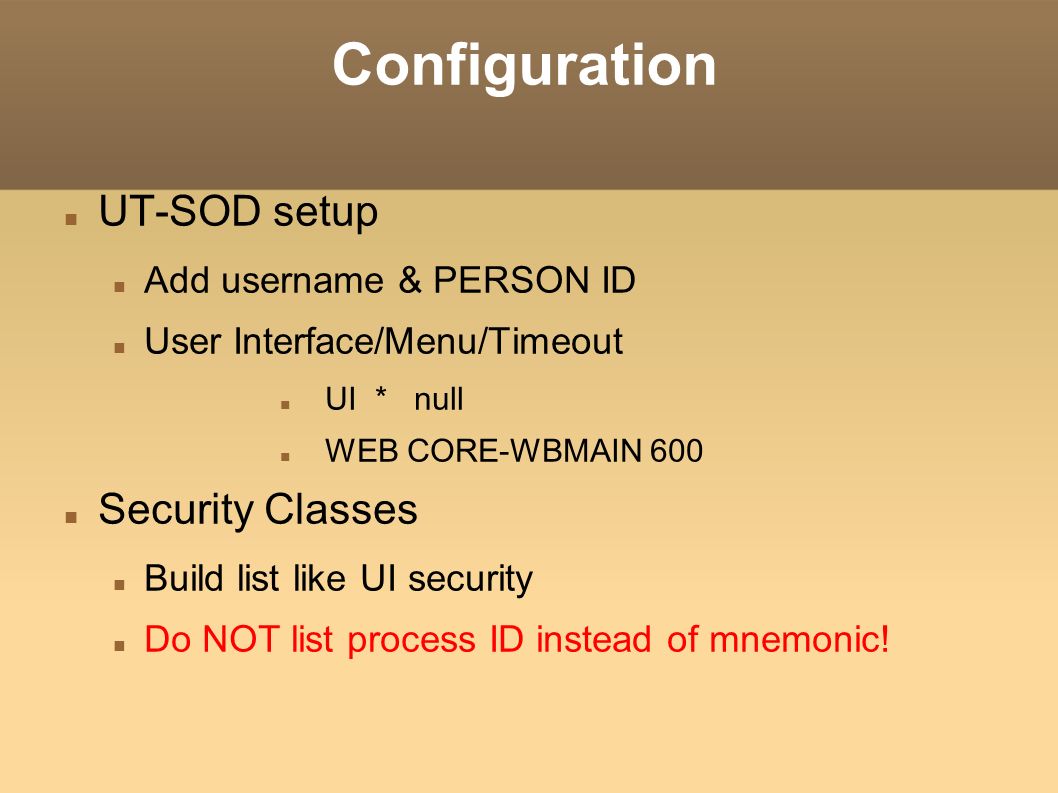 Configuration

UT-SOD setup

Add username & PERSON ID

User Interface/Menu/Timeout

UI * null

WEB CORE-WBMAIN 600

Security Classes

Build list like UI security

Do NOT list process ID instead of mnemonic!